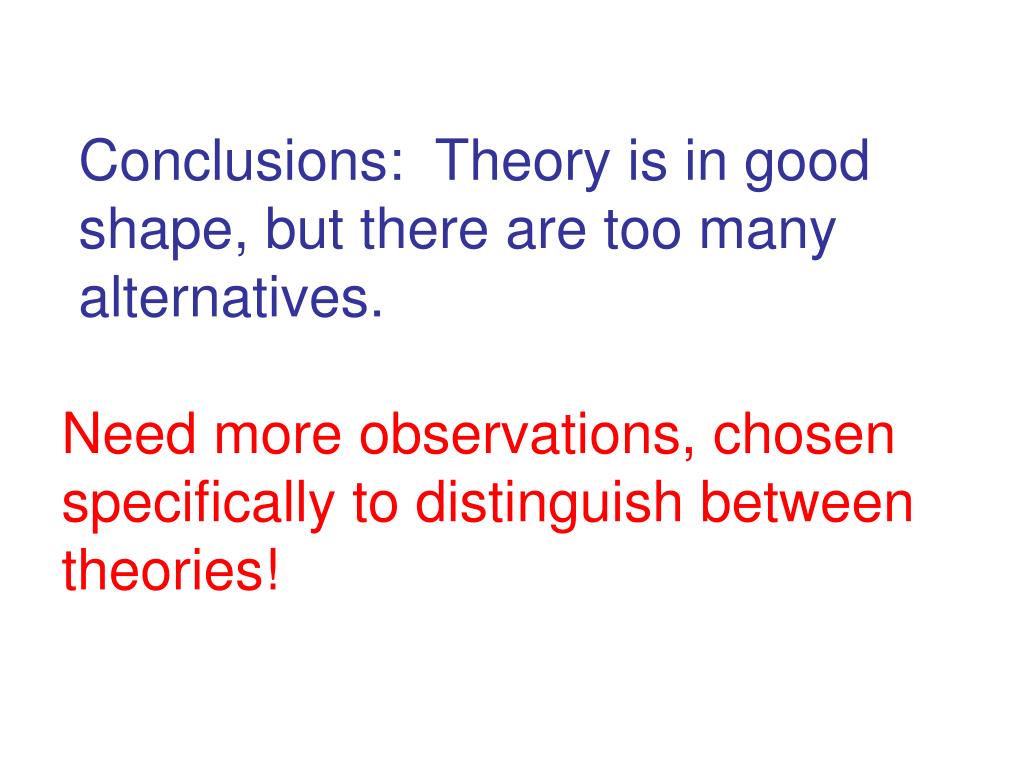 Conclusions:  Theory is in good shape, but there are too many alternatives.

Need more observations, chosen specifically to distinguish between theories!